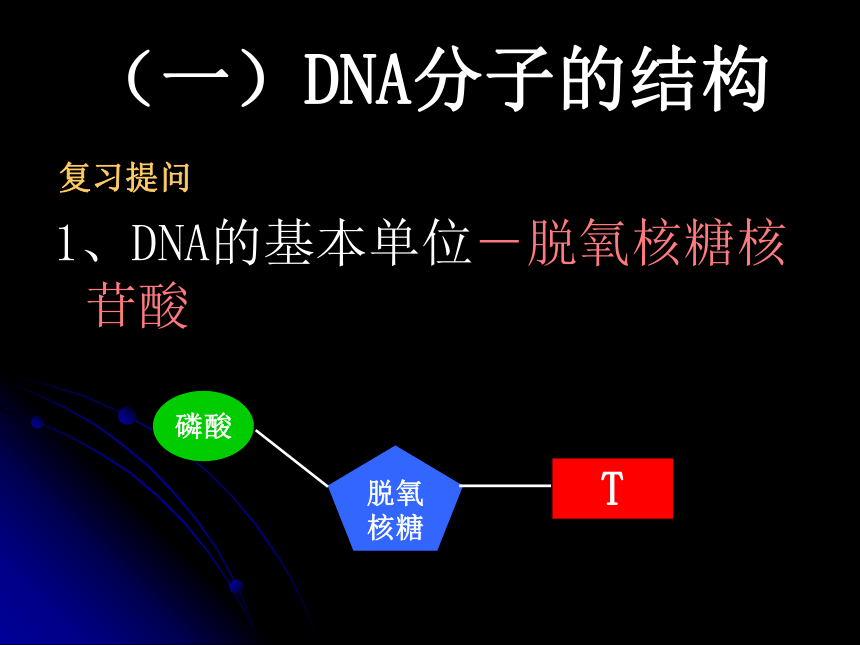 （一）DNA分子的结构

复习提问

1、DNA的基本单位－脱氧核糖核苷酸

磷酸

脱氧核糖

T